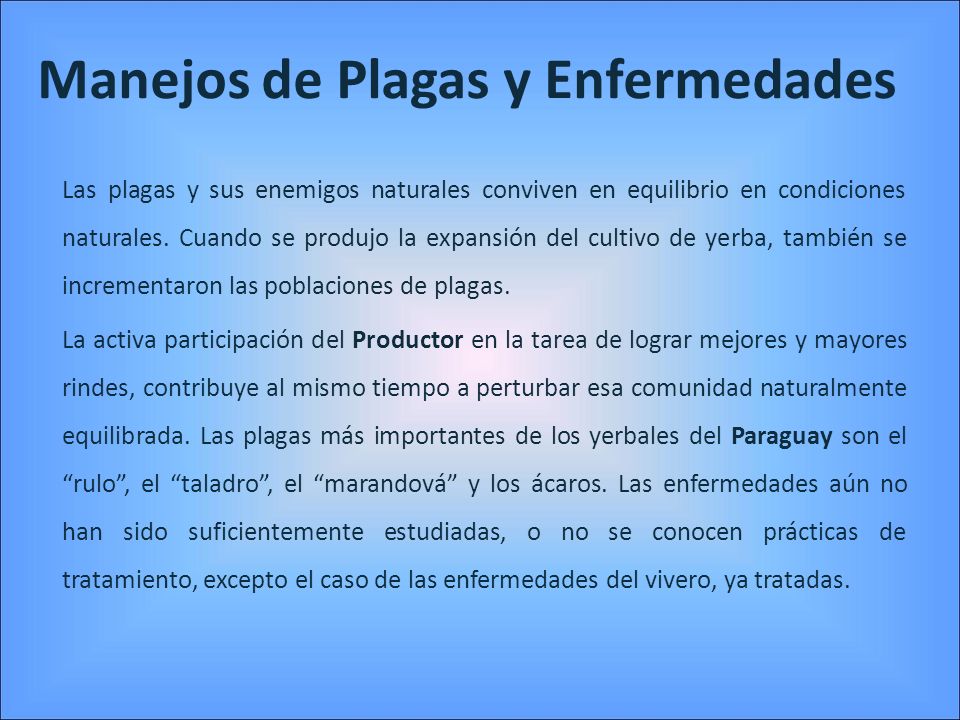 Manejos de Plagas y Enfermedades

Las plagas y sus enemigos naturales conviven en equilibrio en condiciones naturales. Cuando se produjo la expansión del cultivo de yerba, también se incrementaron las poblaciones de plagas.

La activa participación del Productor en la tarea de lograr mejores y mayores rindes, contribuye al mismo tiempo a perturbar esa comunidad naturalmente equilibrada. Las plagas más importantes de los yerbales del Paraguay son el “rulo”, el “taladro”, el “marandová” y los ácaros. Las enfermedades aún no han sido suficientemente estudiadas, o no se conocen prácticas de tratamiento, excepto el caso de las enfermedades del vivero, ya tratadas.